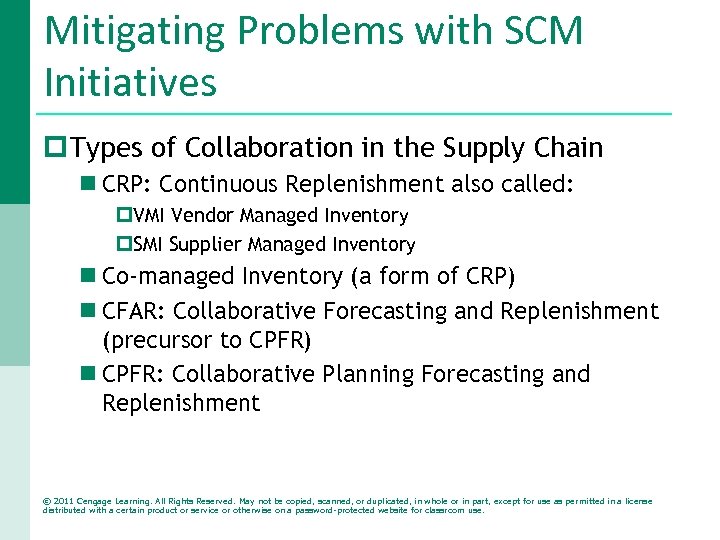 Mitigating Problems with SCM Initiatives

Types of Collaboration in the Supply Chain

CRP: Continuous Replenishment also called:

VMI Vendor Managed Inventory

SMI Supplier Managed Inventory

Co-managed Inventory (a form of CRP)

CFAR: Collaborative Forecasting and Replenishment (precursor to CPFR)

CPFR: Collaborative Planning Forecasting and Replenishment

© 2011 Cengage Learning. All Rights Reserved. May not be copied, scanned, or duplicated, in whole or in part, except for use as permitted in a license distributed with a certain product or service or otherwise on a password-protected website for classroom use.